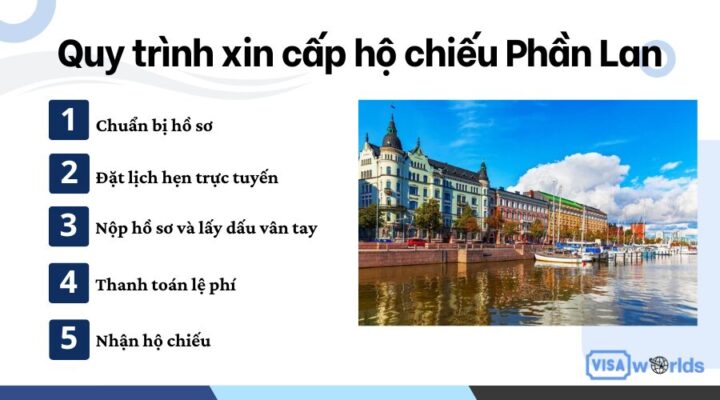 Quy trình xin cấp hộ chiếu Phần Lan

1 Chuẩn bị hồ sơ

2 Đặt lịch hẹn trực tuyến

3 Nộp hồ sơ và lấy dấu vân tay

4 Thanh toán lệ phí

5 Nhận hộ chiếu

VISA worlds